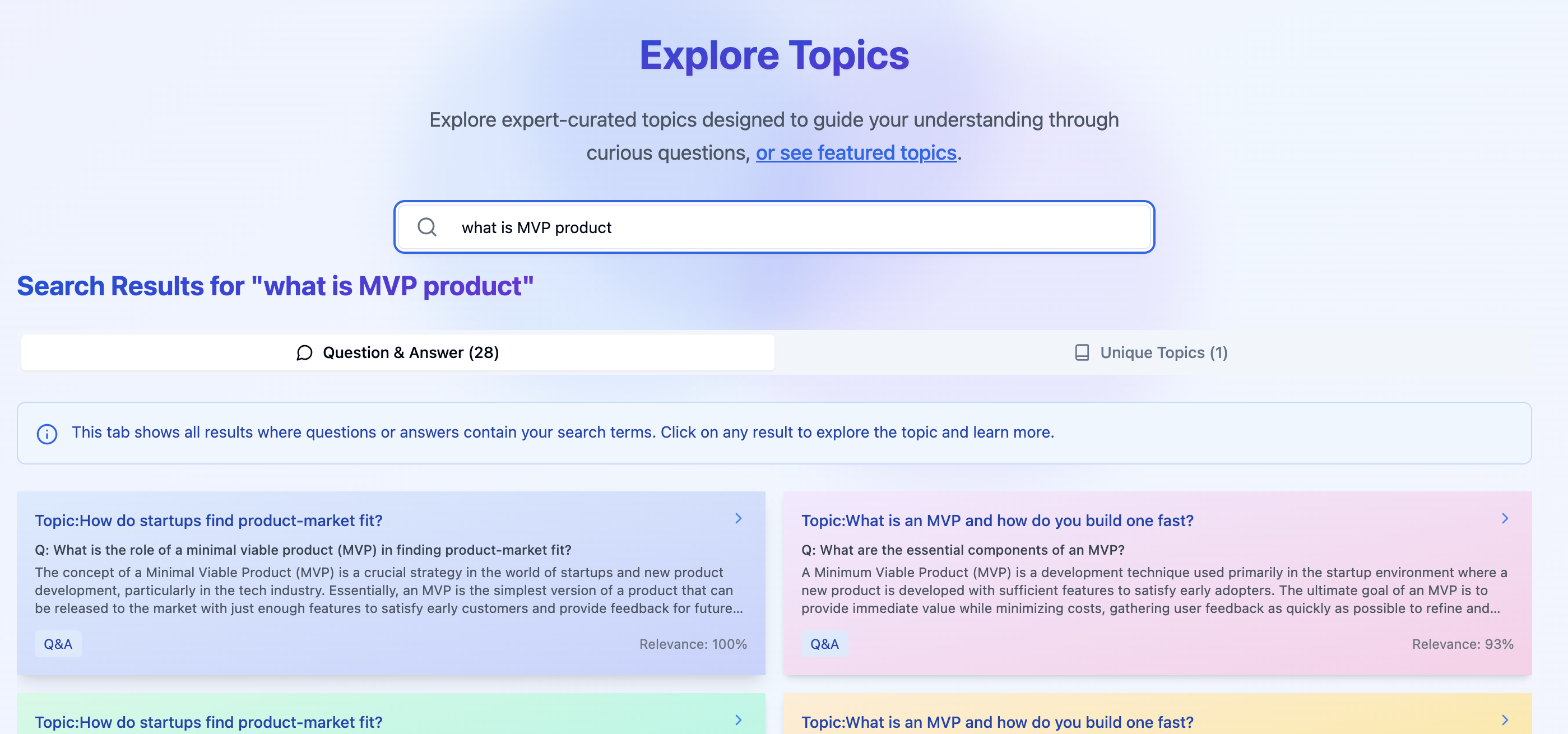 Explore Topics

Explore expert-curated topics designed to guide your understanding through curious questions, or see featured topics.

what is MVP product

Search Results for "what is MVP product"

Question & Answer (28)

Unique Topics (1)

This tab shows all results where questions or answers contain your search terms. Click on any result to explore the topic and learn more.

Topic:How do startups find product-market fit?

Q: What is the role of a minimal viable product (MVP) in finding product-market fit?

The concept of a Minimal Viable Product (MVP) is a crucial strategy in the world of startups and new product development, particularly in the tech industry. Essentially, an MVP is the simplest version of a product that can be released to the market with just enough features to satisfy early customers and provide feedback for future...

Q&A

Relevance: 100%

Topic:What is an MVP and how do you build one fast?

Q: What are the essential components of an MVP?

A Minimum Viable Product (MVP) is a development technique used primarily in the startup environment where a new product is developed with sufficient features to satisfy early adopters. The ultimate goal of an MVP is to provide immediate value while minimizing costs, gathering user feedback as quickly as possible to refine and...

Q&A

Relevance: 93%

Topic:How do startups find product-market fit?

Topic:What is an MVP and how do you build one fast?